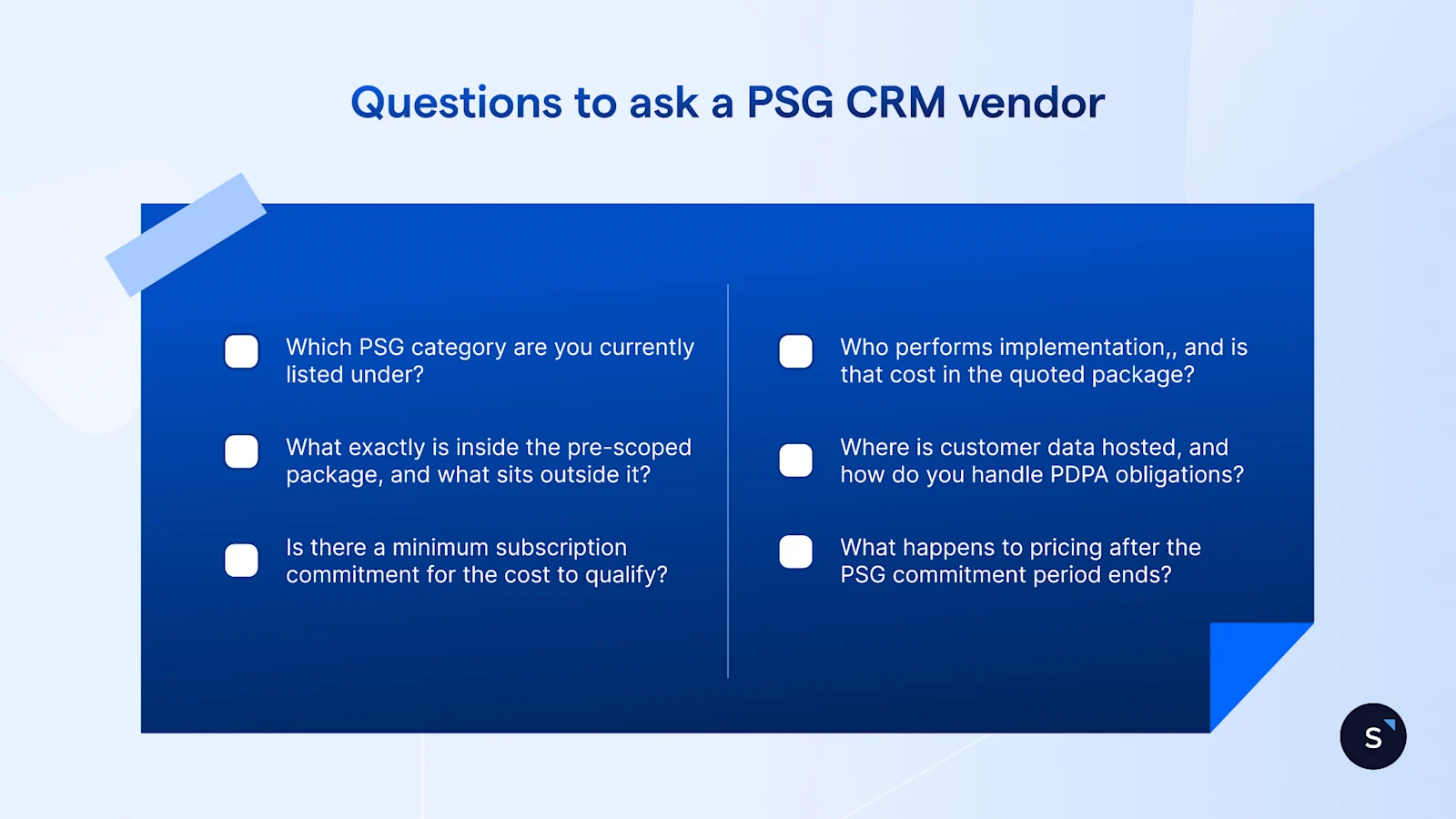 Questions to ask a PSG CRM vendor

Which PSG category are you currently listed under?

What exactly is inside the pre-scoped package, and what sits outside it?

Is there a minimum subscription commitment for the cost to qualify?

Who performs implementation,, and is that cost in the quoted package?

Where is customer data hosted, and how do you handle PDPA obligations?

What happens to pricing after the PSG commitment period ends?

S